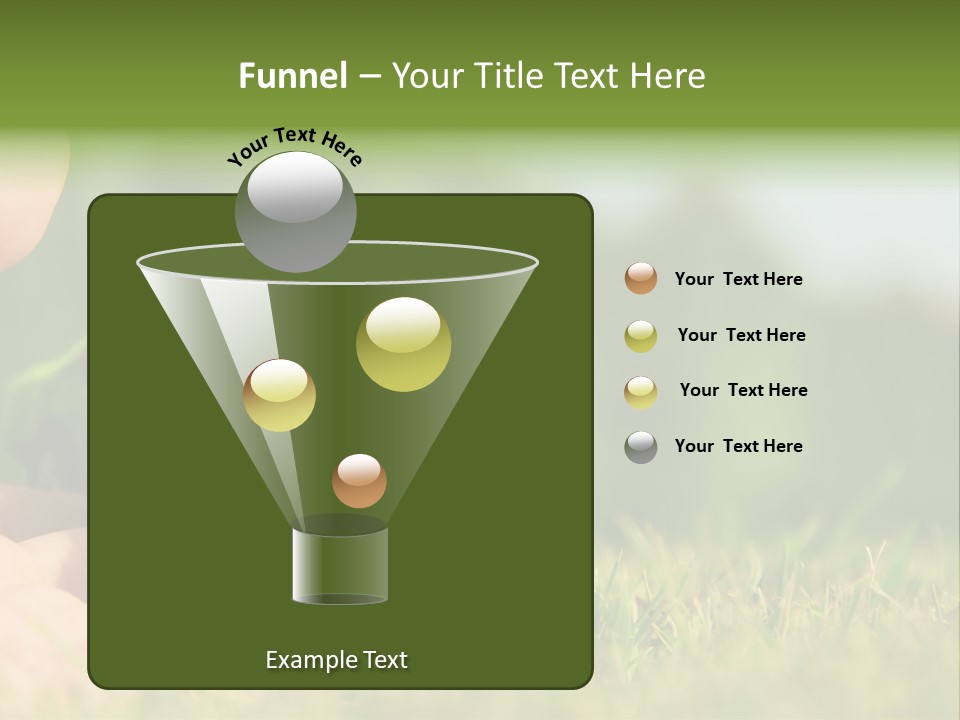 Funnel – Your Title Text Here

Your Text Here

Your Text Here

Your Text Here

Your Text Here

Your Text Here

Example Text